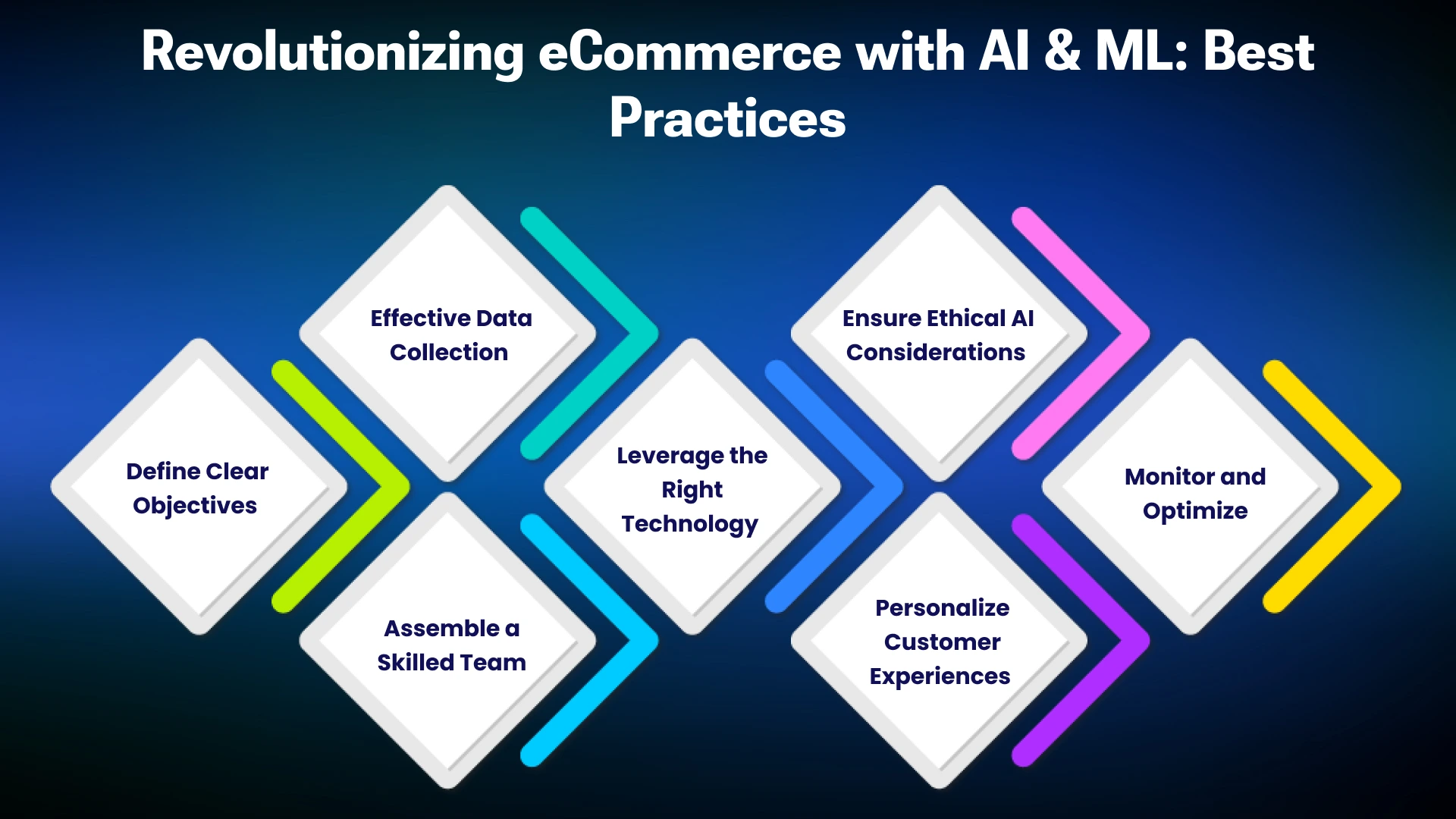 Revolutionizing eCommerce with AI & ML: Best Practices

Define Clear Objectives

Effective Data Collection

Assemble a Skilled Team

Leverage the Right Technology

Ensure Ethical AI Considerations

Personalize Customer Experiences

Monitor and Optimize